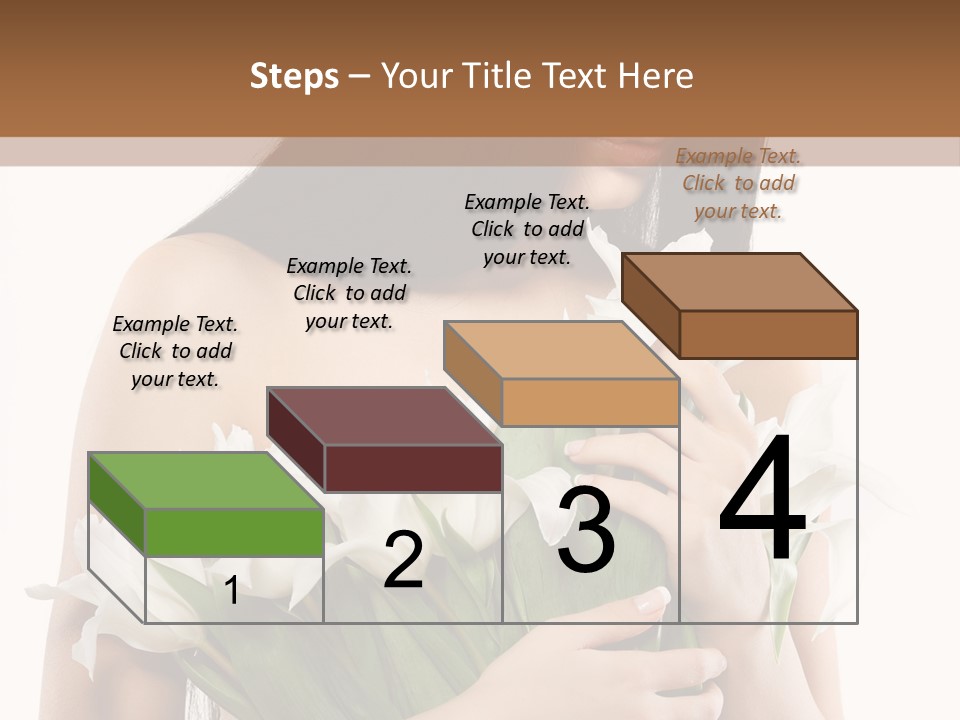 Steps – Your Title Text Here

Example Text. Click to add your text.

Example Text. Click to add your text.

Example Text. Click to add your text.

Example Text. Click to add your text.

1

2

3

4